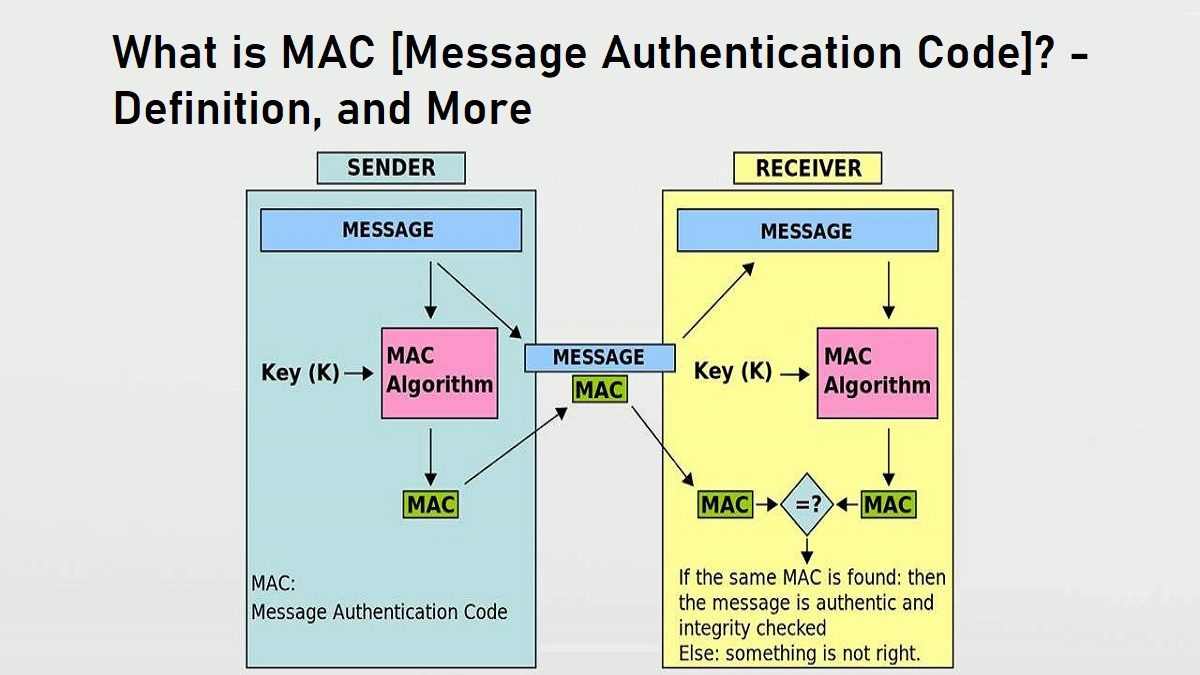 What is MAC [Message Authentication Code]? - Definition, and More

SENDER

MESSAGE

Key (K) → MAC Algorithm

MAC

MAC:
Message Authentication Code

MESSAGE
MAC

RECEIVER

MESSAGE

Key (K) → MAC Algorithm

MAC → =? ← MAC

If the same MAC is found: then the message is authentic and integrity checked
Else: something is not right.